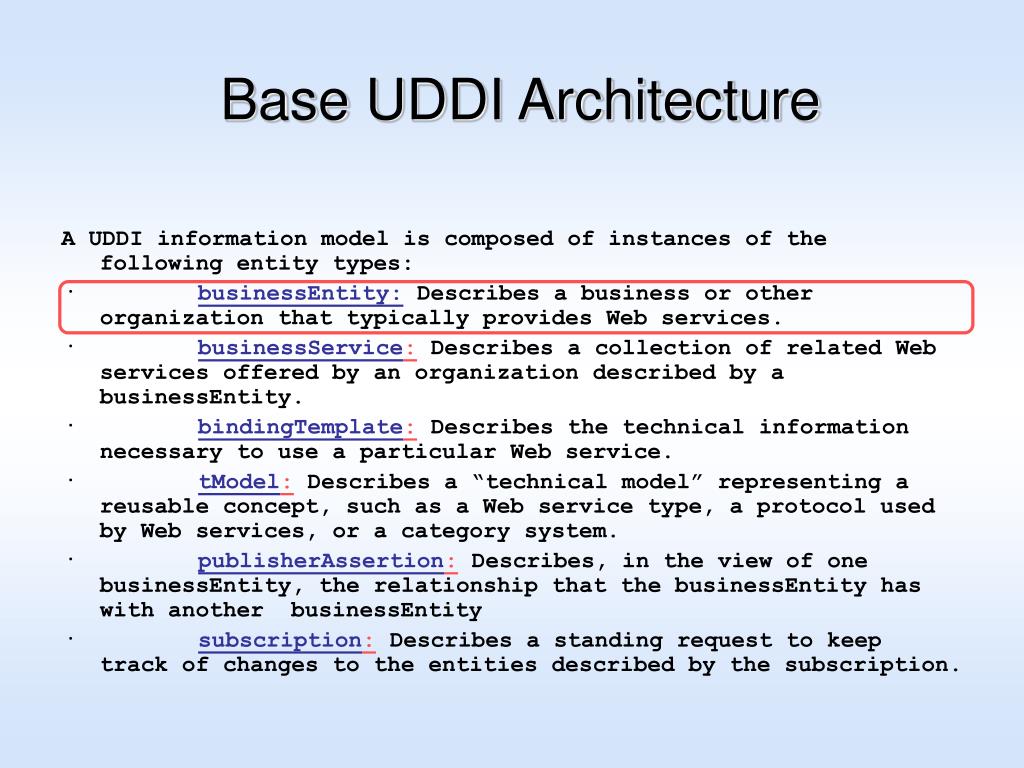 Base UDDI Architecture

A UDDI information model is composed of instances of the following entity types:

· businessEntity: Describes a business or other organization that typically provides Web services.

· businessService: Describes a collection of related Web services offered by an organization described by a businessEntity.

· bindingTemplate: Describes the technical information necessary to use a particular Web service.

· tModel: Describes a “technical model” representing a reusable concept, such as a Web service type, a protocol used by Web services, or a category system.

· publisherAssertion: Describes, in the view of one businessEntity, the relationship that the businessEntity has with another businessEntity

· subscription: Describes a standing request to keep track of changes to the entities described by the subscription.